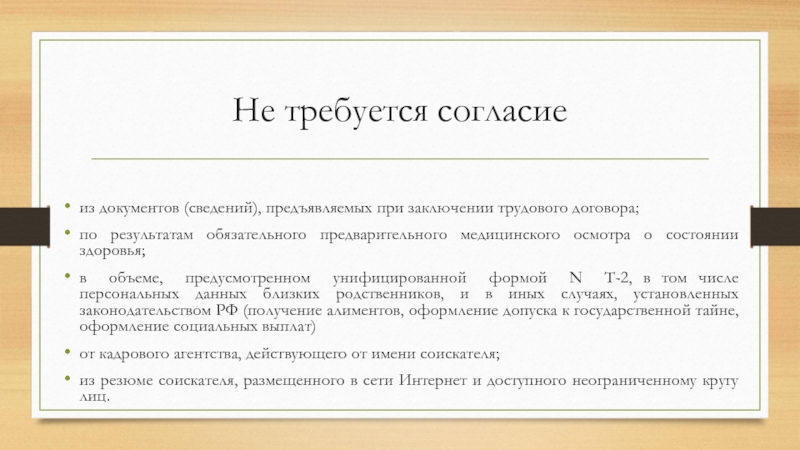 Не требуется согласие

• из документов (сведений), предъявляемых при заключении трудового договора;
• по результатам обязательного предварительного медицинского осмотра о состоянии здоровья;
• в объеме, предусмотренном унифицированной формой N Т-2, в том числе персональных данных близких родственников, и в иных случаях, установленных законодательством РФ (получение алиментов, оформление допуска к государственной тайне, оформление социальных выплат)
• от кадрового агентства, действующего от имени соискателя;
• из резюме соискателя, размещенного в сети Интернет и доступного неограниченному кругу лиц.